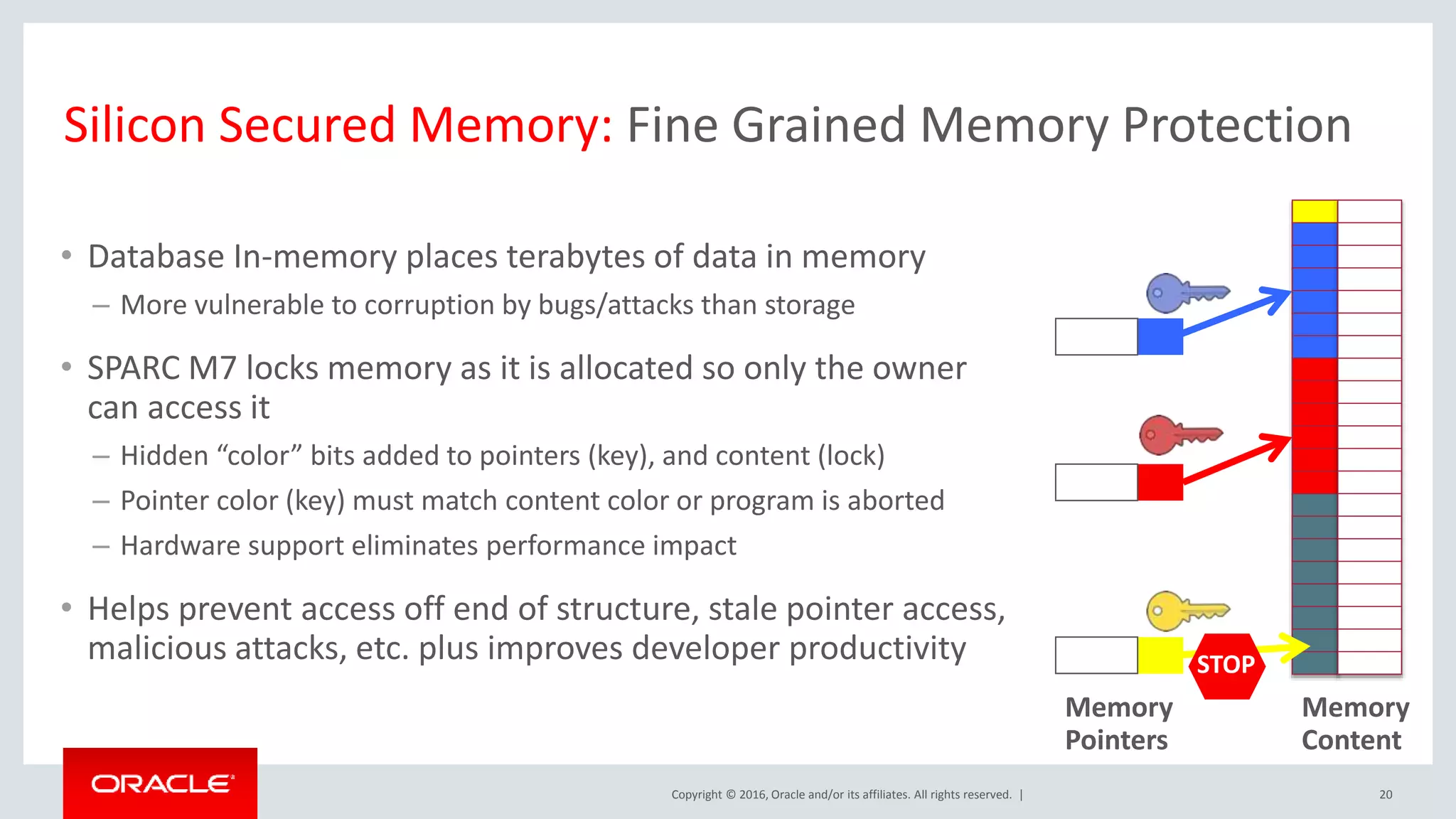 Silicon Secured Memory: Fine Grained Memory Protection

• Database In-memory places terabytes of data in memory
– More vulnerable to corruption by bugs/attacks than storage

• SPARC M7 locks memory as it is allocated so only the owner can access it
– Hidden “color” bits added to pointers (key), and content (lock)
– Pointer color (key) must match content color or program is aborted
– Hardware support eliminates performance impact

• Helps prevent access off end of structure, stale pointer access, malicious attacks, etc. plus improves developer productivity

STOP

Memory Pointers

Memory Content

ORACLE

Copyright © 2016, Oracle and/or its affiliates. All rights reserved. |

20